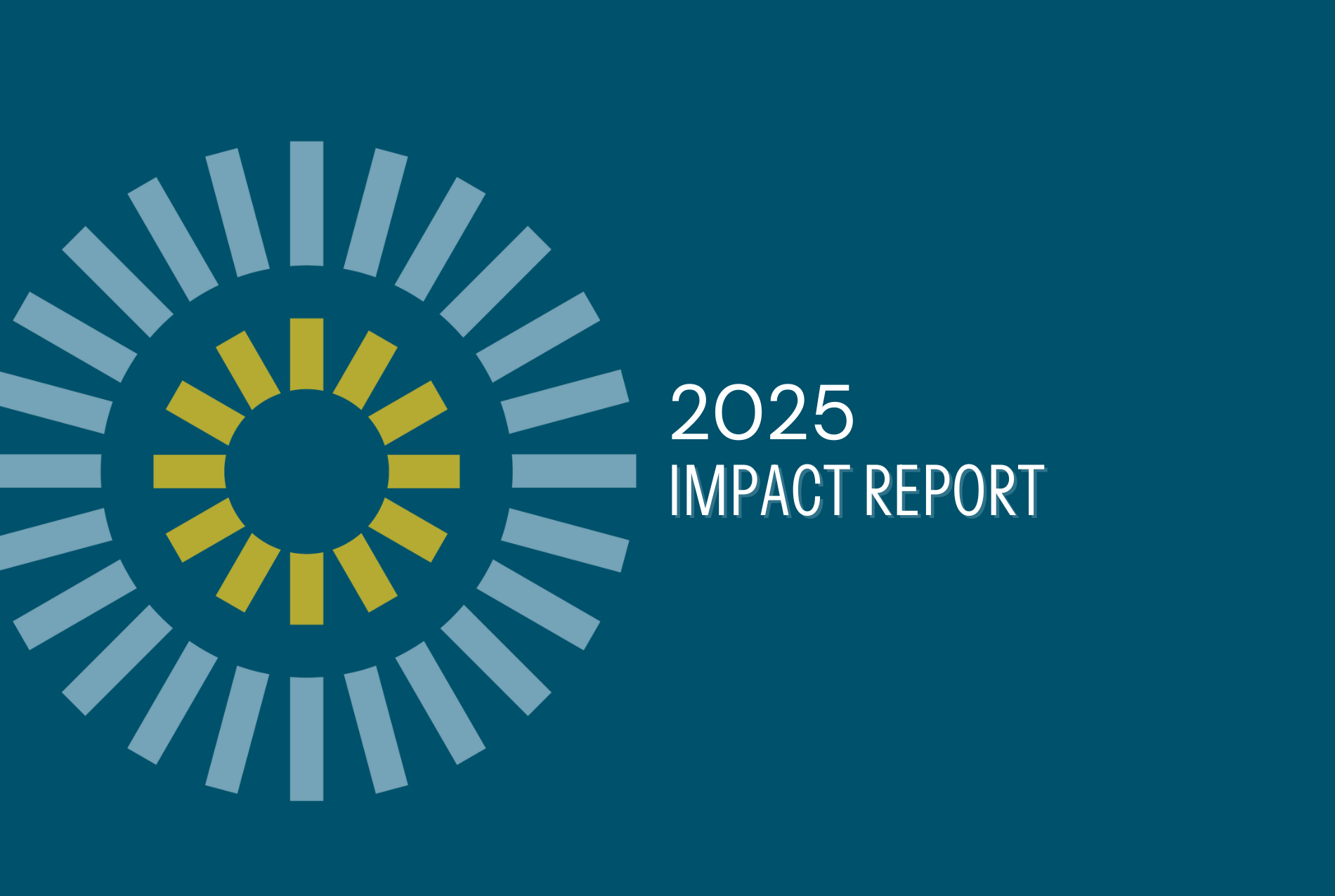 2025
IMPACT REPORT